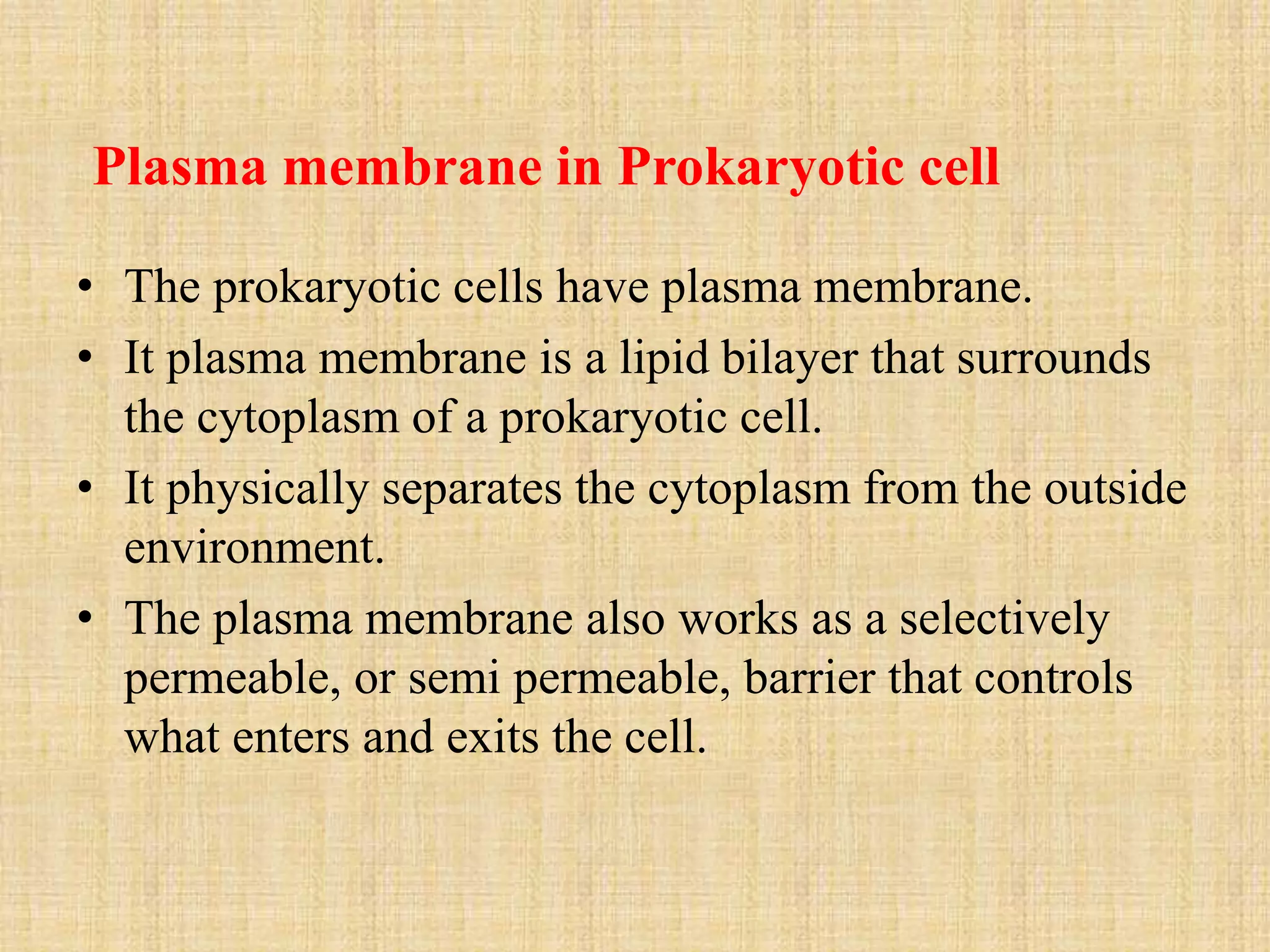 Plasma membrane in Prokaryotic cell

• The prokaryotic cells have plasma membrane.
• It plasma membrane is a lipid bilayer that surrounds the cytoplasm of a prokaryotic cell.
• It physically separates the cytoplasm from the outside environment.
• The plasma membrane also works as a selectively permeable, or semi permeable, barrier that controls what enters and exits the cell.